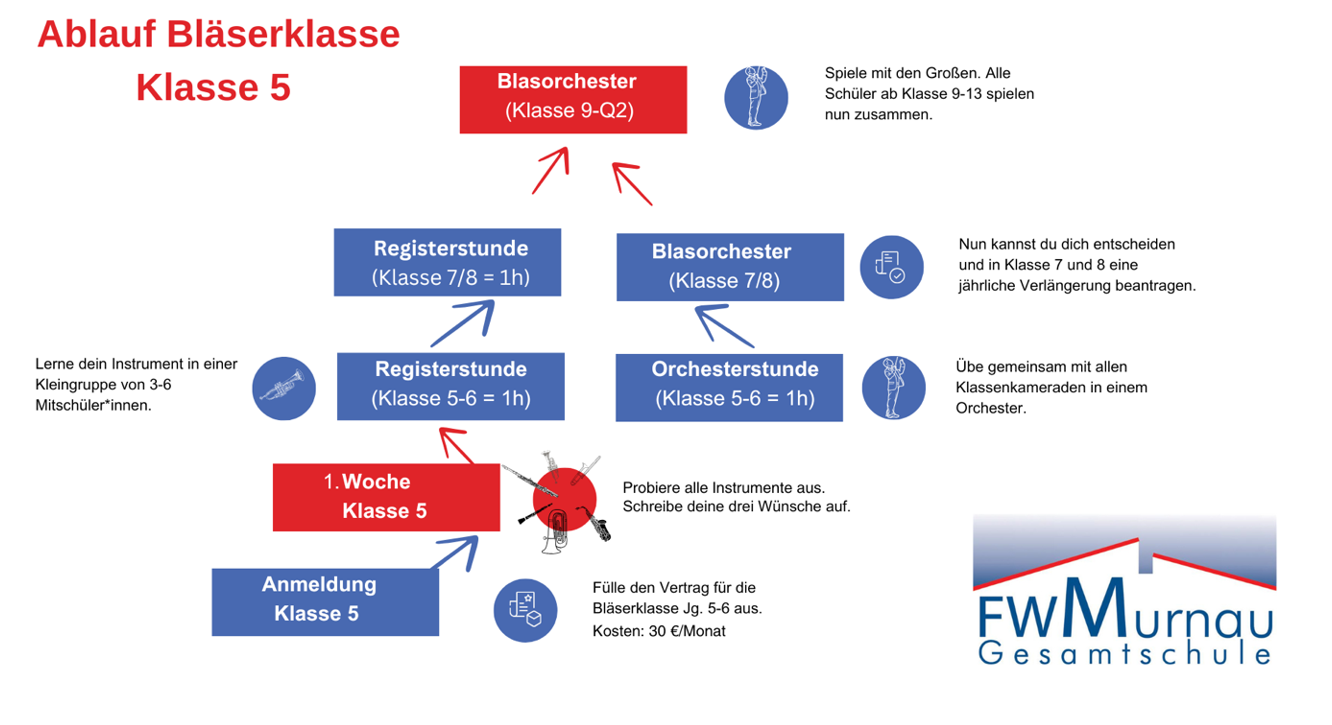 Ablauf Bläserklasse
Klasse 5

Blasorchester
(Klasse 9-Q2)

Spiele mit den Großen. Alle Schüler ab Klasse 9-13 spielen nun zusammen.

Registerstunde
(Klasse 7/8 = 1h)

Blasorchester
(Klasse 7/8)

Nun kannst du dich entscheiden und in Klasse 7 und 8 eine jährliche Verlängerung beantragen.

Lerne dein Instrument in einer Kleingruppe von 3-6 Mitschüler*innen.

Registerstunde
(Klasse 5-6 = 1h)

Orchesterstunde
(Klasse 5-6 = 1h)

Übe gemeinsam mit allen Klassenkameraden in einem Orchester.

1. Woche
Klasse 5

Probiere alle Instrumente aus.
Schreibe deine drei Wünsche auf.

Anmeldung
Klasse 5

Fülle den Vertrag für die Bläserklasse Jg. 5-6 aus.
Kosten: 30 €/Monat

FWMurnau
Gesamtschule